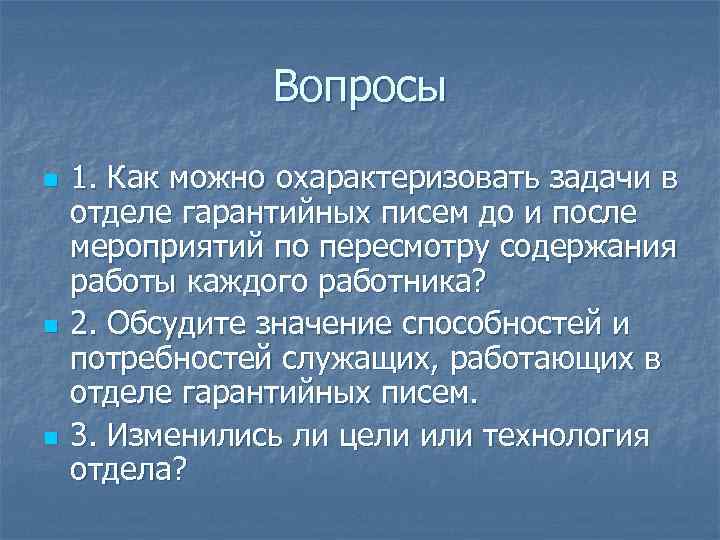 Вопросы

1. Как можно охарактеризовать задачи в отделе гарантийных писем до и после мероприятий по пересмотру содержания работы каждого работника?

2. Обсудите значение способностей и потребностей служащих, работающих в отделе гарантийных писем.

3. Изменились ли цели или технология отдела?